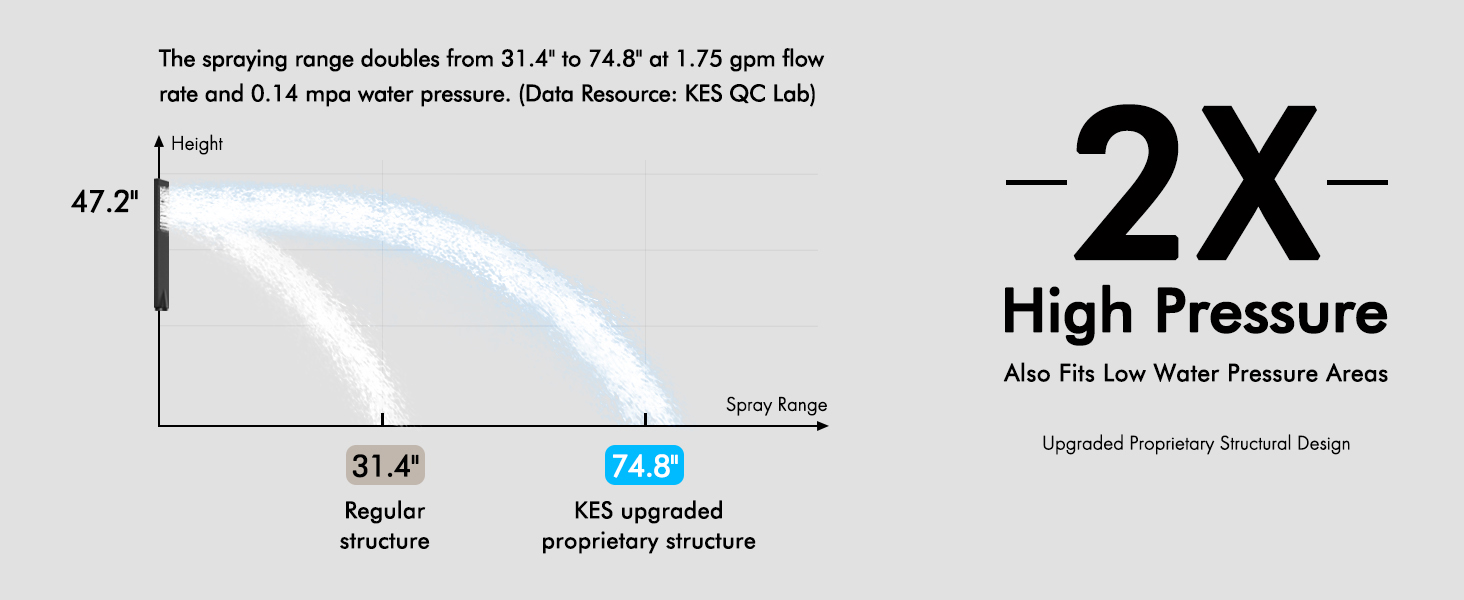 The spraying range doubles from 31.4" to 74.8" at 1.75 gpm flow rate and 0.14 mpa water pressure. (Data Resource: KES QC Lab)

Height

47.2"

Spray Range

31.4"
Regular structure

74.8"
KES upgraded proprietary structure

2X
High Pressure
Also Fits Low Water Pressure Areas

Upgraded Proprietary Structural Design